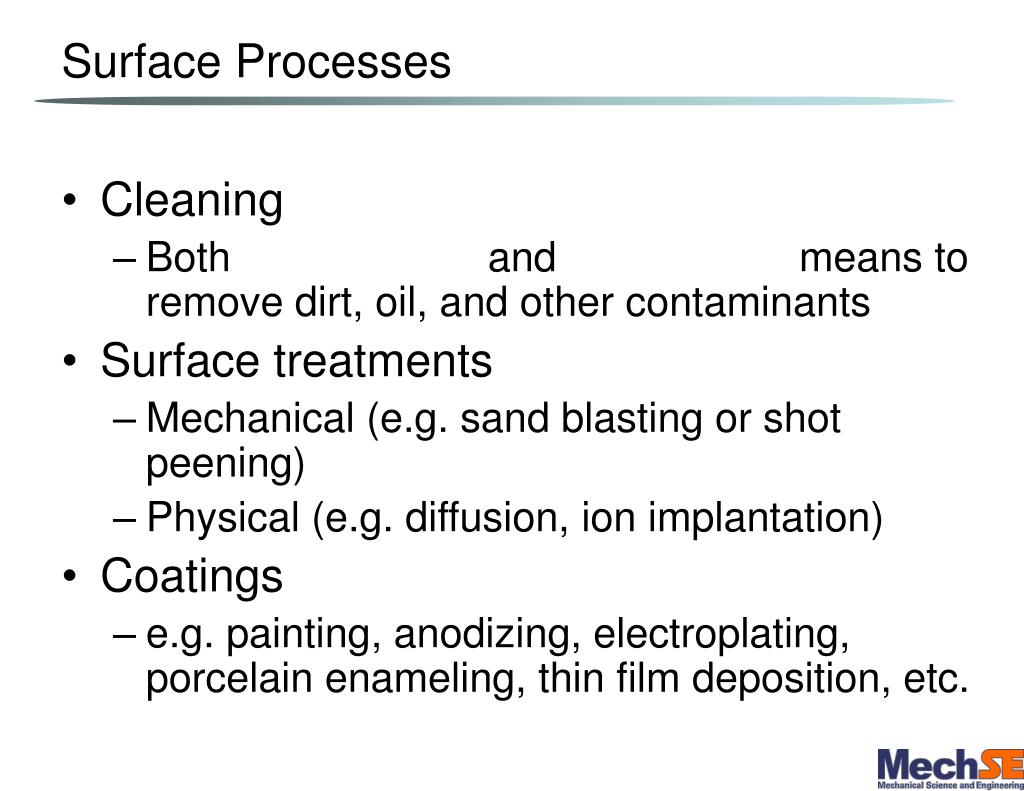 Surface Processes

• Cleaning
– Both and means to remove dirt, oil, and other contaminants
• Surface treatments
– Mechanical (e.g. sand blasting or shot peening)
– Physical (e.g. diffusion, ion implantation)
• Coatings
– e.g. painting, anodizing, electroplating, porcelain enameling, thin film deposition, etc.

MechSE
Mechanical Science and Engineering